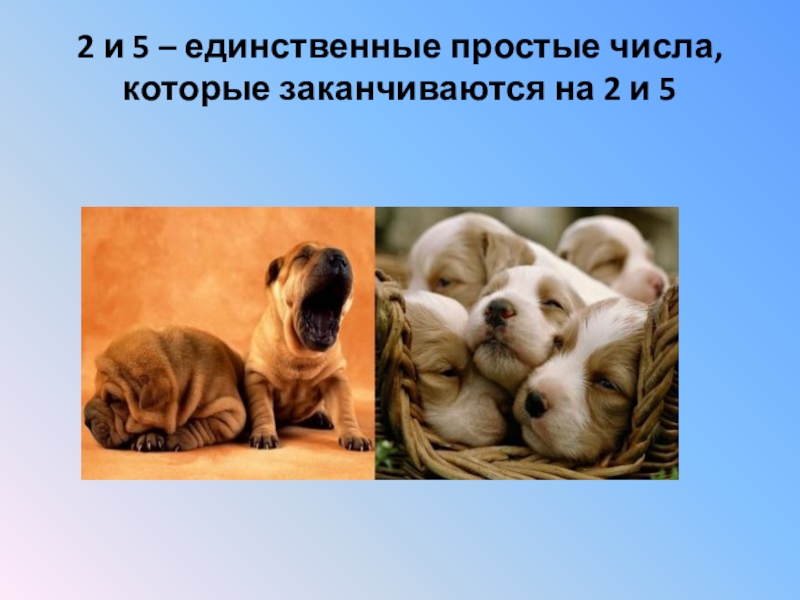 2 и 5 – единственные простые числа, которые заканчиваются на 2 и 5